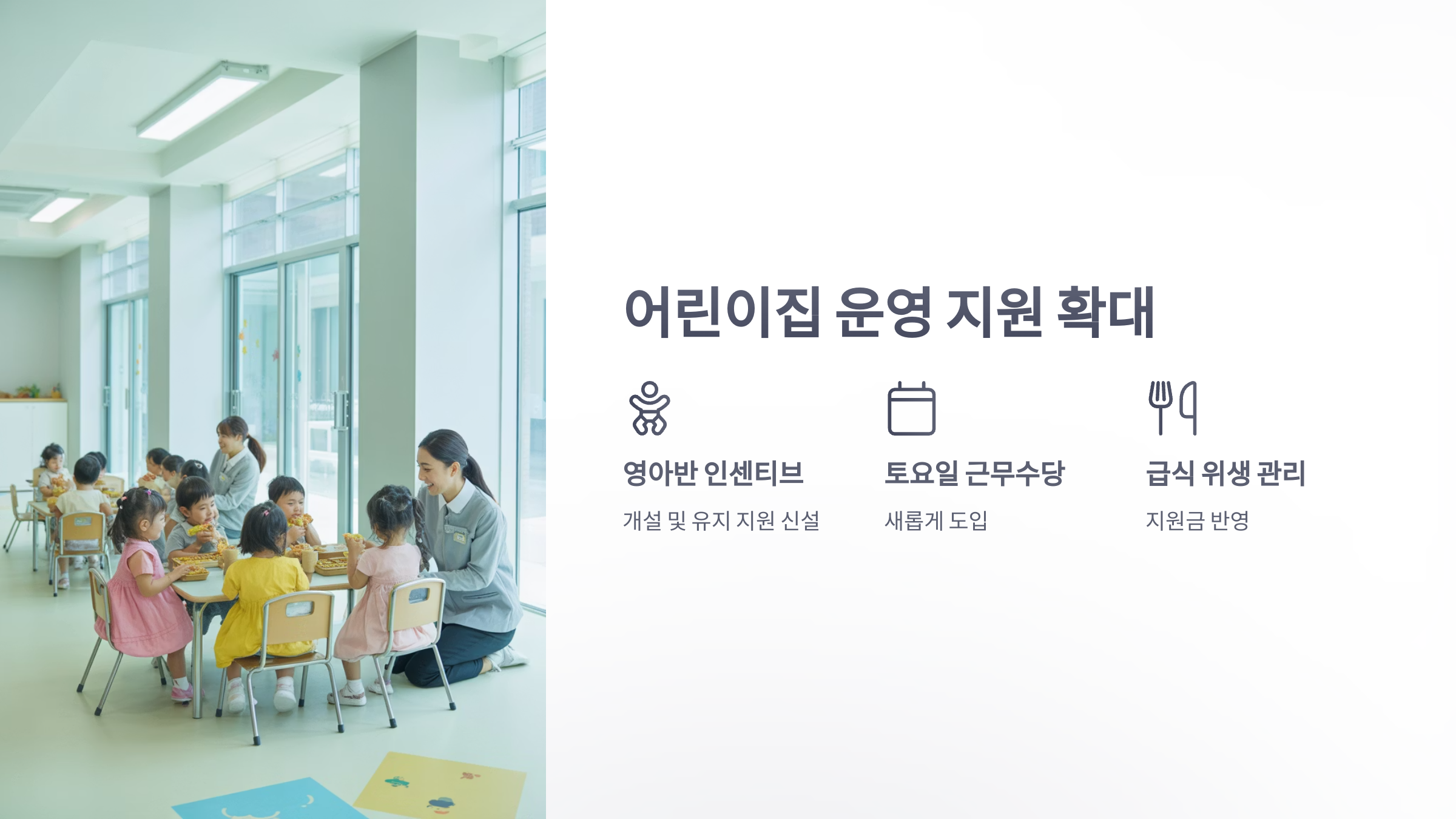 어린이집 운영 지원 확대

영아반 인센티브

개설 및 유지 지원 신설

토요일 근무수당

새롭게 도입

급식 위생 관리

지원금 반영